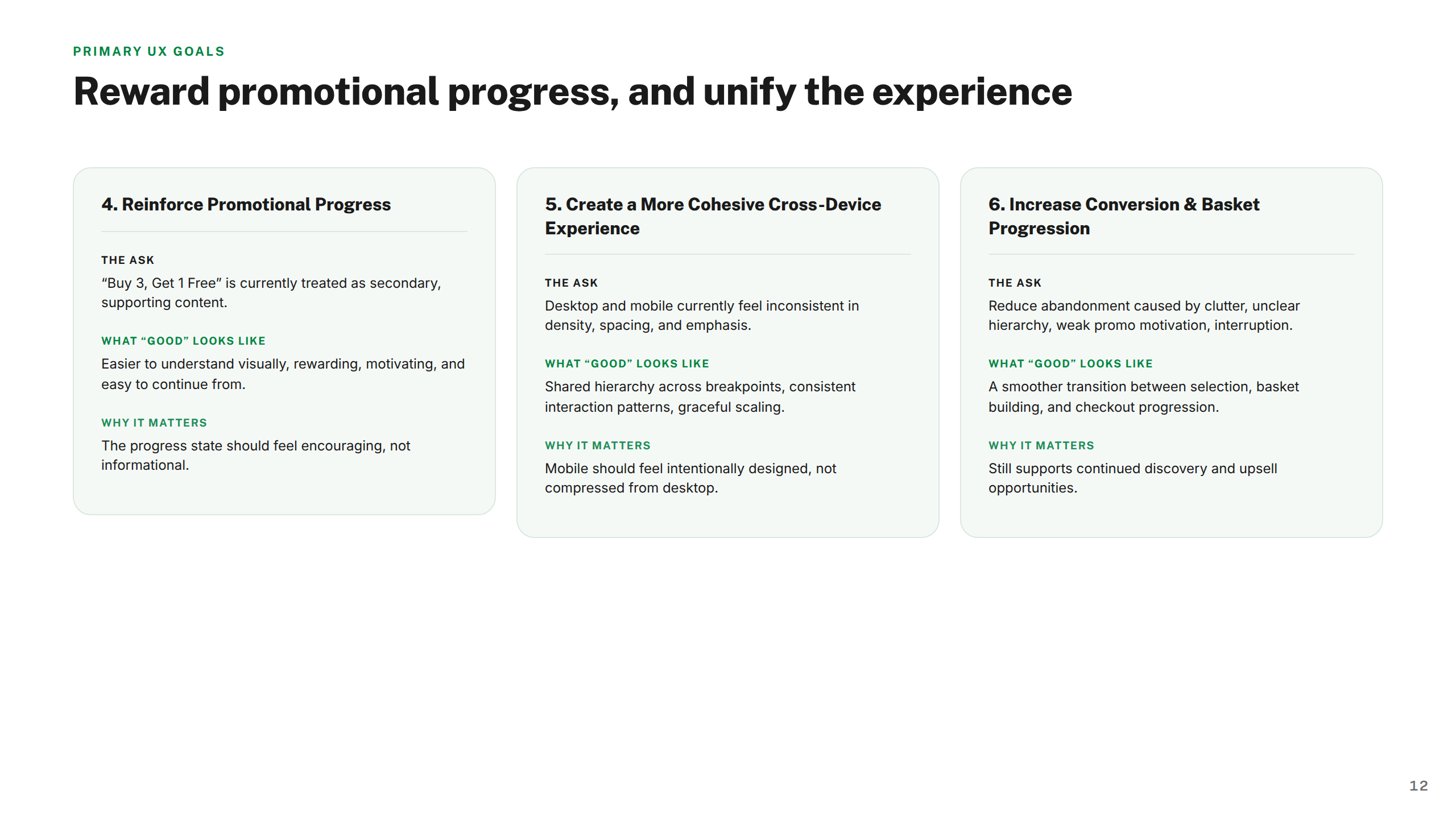 PRIMARY UX GOALS

Reward promotional progress, and unify the experience

4. Reinforce Promotional Progress

THE ASK

“Buy 3, Get 1 Free” is currently treated as secondary, supporting content.

WHAT “GOOD” LOOKS LIKE

Easier to understand visually, rewarding, motivating, and easy to continue from.

WHY IT MATTERS

The progress state should feel encouraging, not informational.

5. Create a More Cohesive Cross-Device Experience

THE ASK

Desktop and mobile currently feel inconsistent in density, spacing, and emphasis.

WHAT “GOOD” LOOKS LIKE

Shared hierarchy across breakpoints, consistent interaction patterns, graceful scaling.

WHY IT MATTERS

Mobile should feel intentionally designed, not compressed from desktop.

6. Increase Conversion & Basket Progression

THE ASK

Reduce abandonment caused by clutter, unclear hierarchy, weak promo motivation, interruption.

WHAT “GOOD” LOOKS LIKE

A smoother transition between selection, basket building, and checkout progression.

WHY IT MATTERS

Still supports continued discovery and upsell opportunities.

12